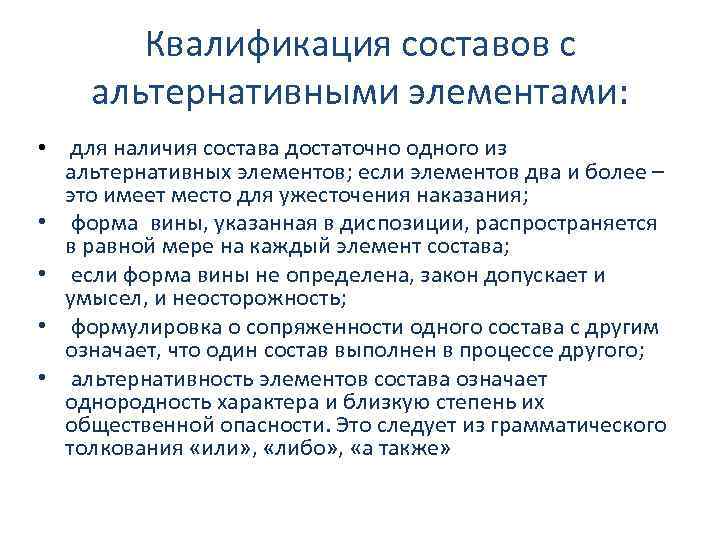 Квалификация составов с альтернативными элементами:

• для наличия состава достаточно одного из альтернативных элементов; если элементов два и более – это имеет место для ужесточения наказания;
• форма вины, указанная в диспозиции, распространяется в равной мере на каждый элемент состава;
• если форма вины не определена, закон допускает и умысел, и неосторожность;
• формулировка о сопряженности одного состава с другим означает, что один состав выполнен в процессе другого;
• альтернативность элементов состава означает однородность характера и близкую степень их общественной опасности. Это следует из грамматического толкования «или», «либо», «а также»